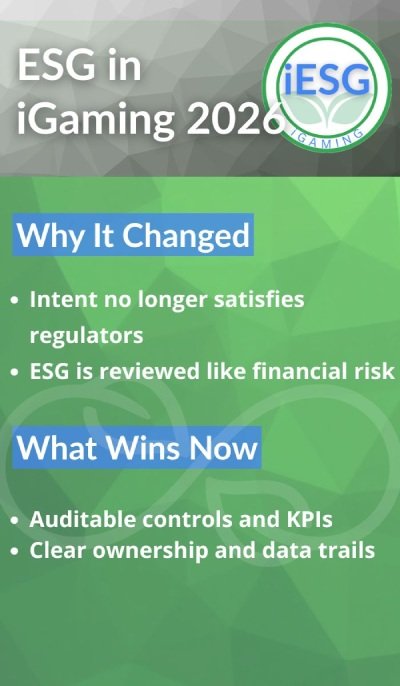 ESG in iGaming 2026

iESG
IGAMING

Why It Changed

• Intent no longer satisfies regulators
• ESG is reviewed like financial risk

What Wins Now

• Auditable controls and KPIs
• Clear ownership and data trails